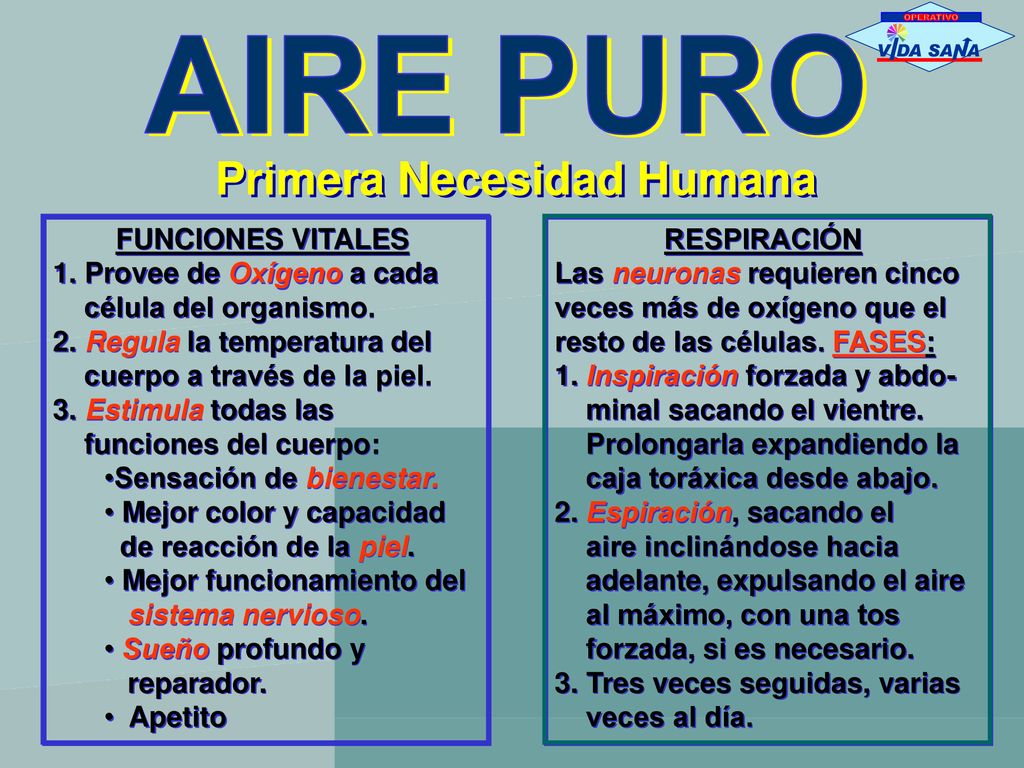 OPERATIVO
VIDA SANA

AIRE PURO
Primera Necesidad Humana

FUNCIONES VITALES
1. Provee de Oxígeno a cada célula del organismo.
2. Regula la temperatura del cuerpo a través de la piel.
3. Estimula todas las funciones del cuerpo:
•Sensación de bienestar.
• Mejor color y capacidad de reacción de la piel.
• Mejor funcionamiento del sistema nervioso.
• Sueño profundo y reparador.
• Apetito

RESPIRACIÓN
Las neuronas requieren cinco veces más de oxígeno que el resto de las células. FASES:
1. Inspiración forzada y abdominal sacando el vientre. Prolongarla expandiendo la caja toráxica desde abajo.
2. Espiración, sacando el aire inclinándose hacia adelante, expulsando el aire al máximo, con una tos forzada, si es necesario.
3. Tres veces seguidas, varias veces al día.